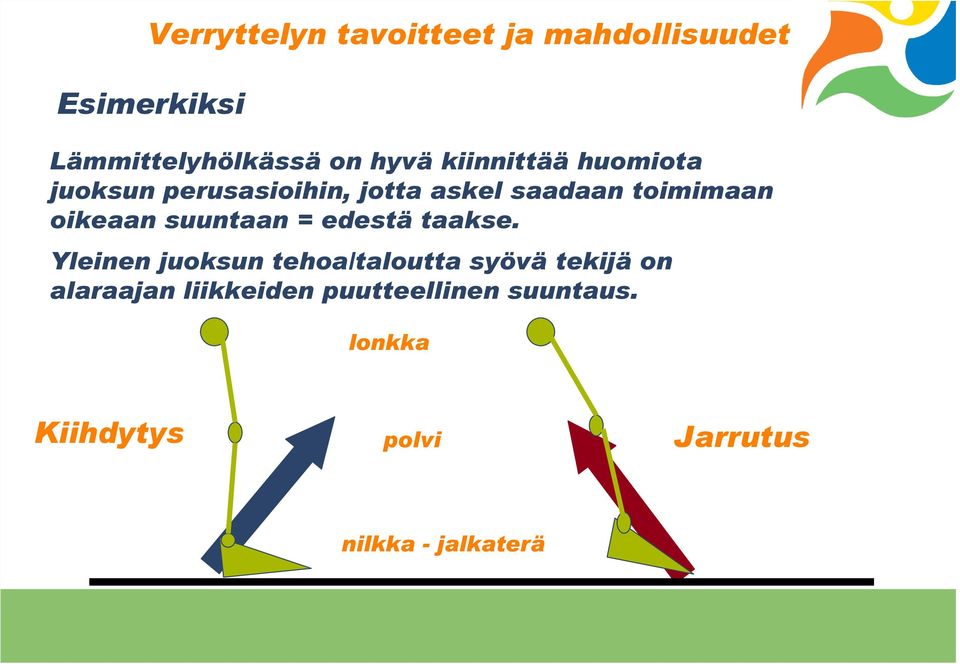 Verryttelyn tavoitteet ja mahdollisuudet

Esimerkiksi

Lämmittelyhölkässä on hyvä kiinnittää huomiota juoksun perusasioihin, jotta askel saadaan toimimaan oikeaan suuntaan = edestä taakse.

Yleinen juoksun tehoa/taloutta syövä tekijä on alaraajan liikkeiden puutteellinen suuntaus.

lonkka

Kiihdytys

polvi

Jarrutus

nilkka - jalkaterä